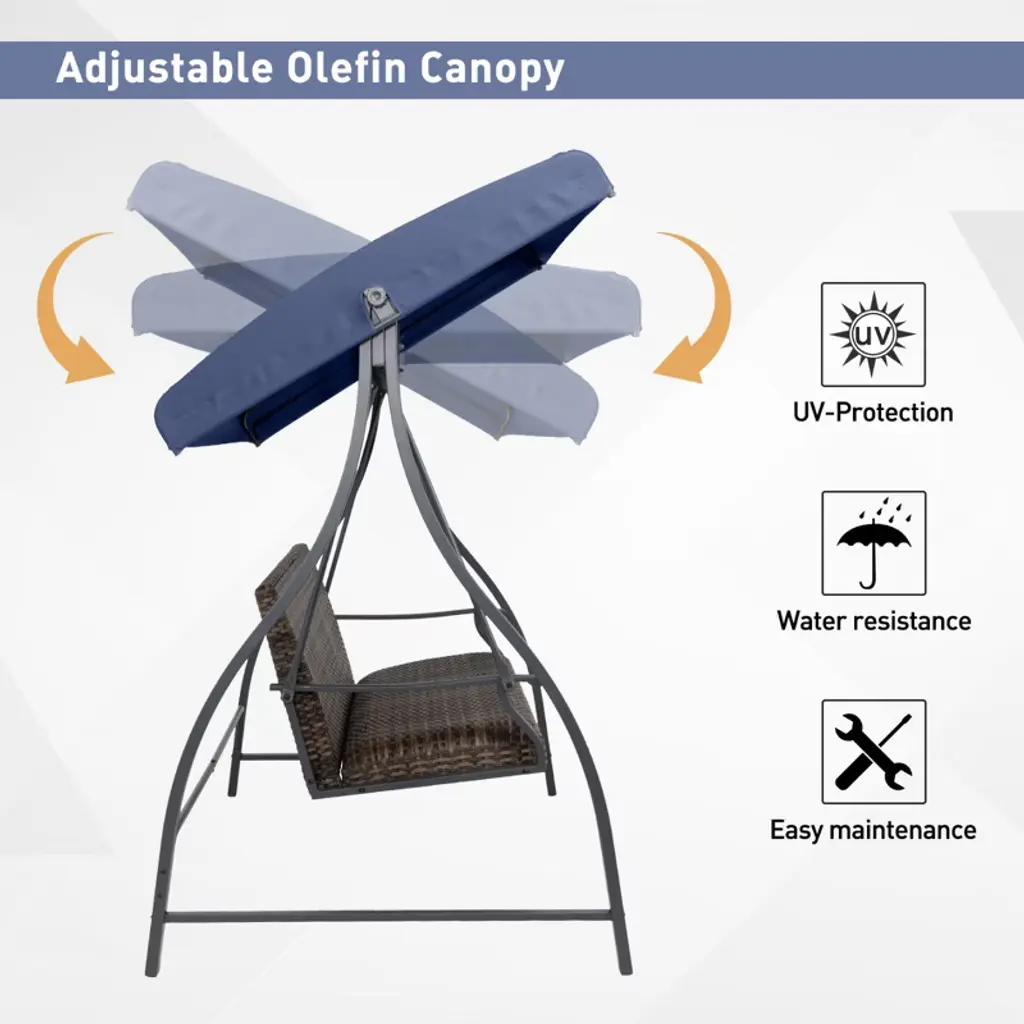 Adjustable Olefin Canopy

UV

UV-Protection

Water resistance

Easy maintenance